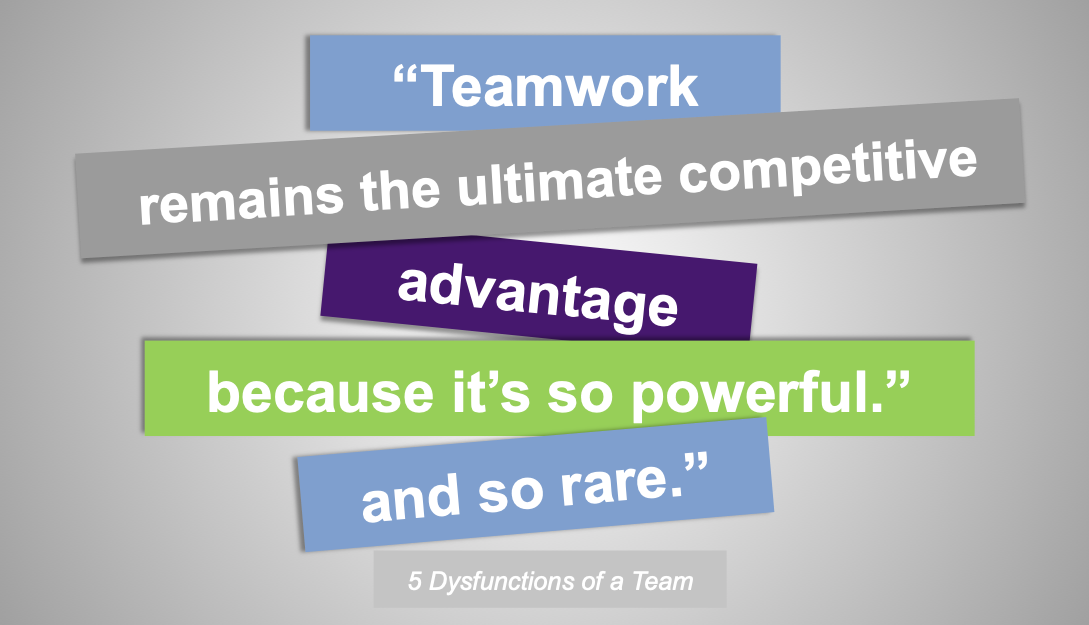 “Teamwork

remains the ultimate competitive

advantage

because it’s so powerful.”

and so rare.”

5 Dysfunctions of a Team